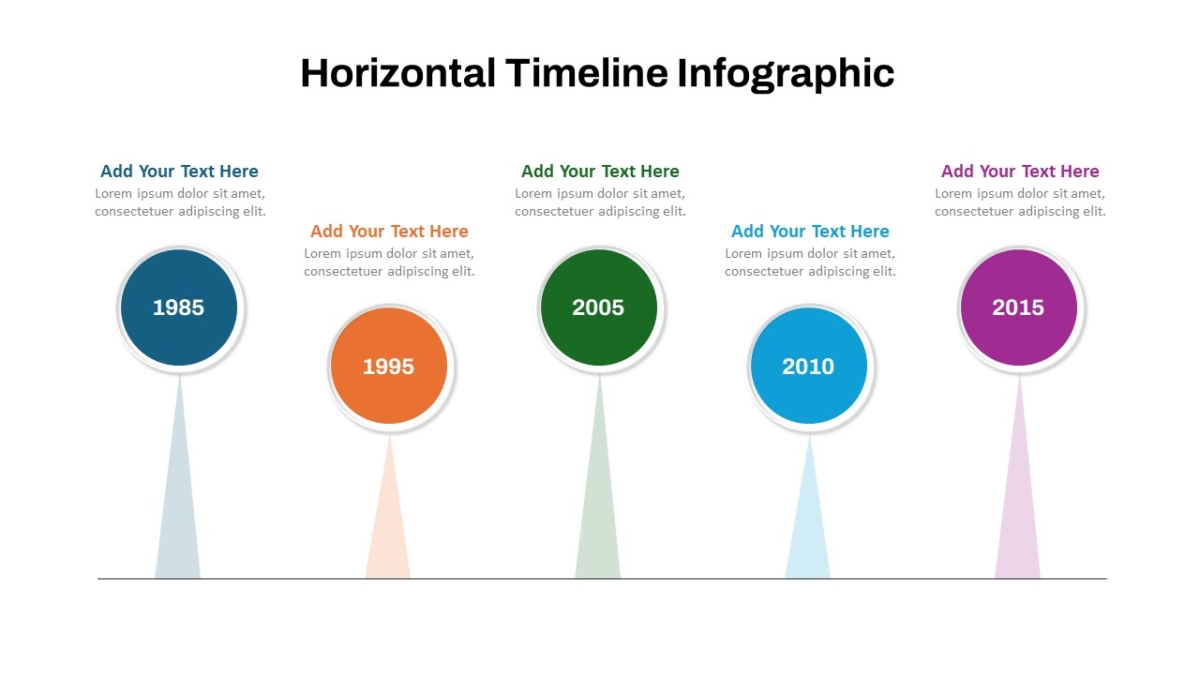 Horizontal Timeline Infographic

Add Your Text Here
Lorem ipsum dolor sit amet, consectetuer adipiscing elit.

1985

Add Your Text Here
Lorem ipsum dolor sit amet, consectetuer adipiscing elit.

1995

Add Your Text Here
Lorem ipsum dolor sit amet, consectetuer adipiscing elit.

2005

Add Your Text Here
Lorem ipsum dolor sit amet, consectetuer adipiscing elit.

2010

Add Your Text Here
Lorem ipsum dolor sit amet, consectetuer adipiscing elit.

2015